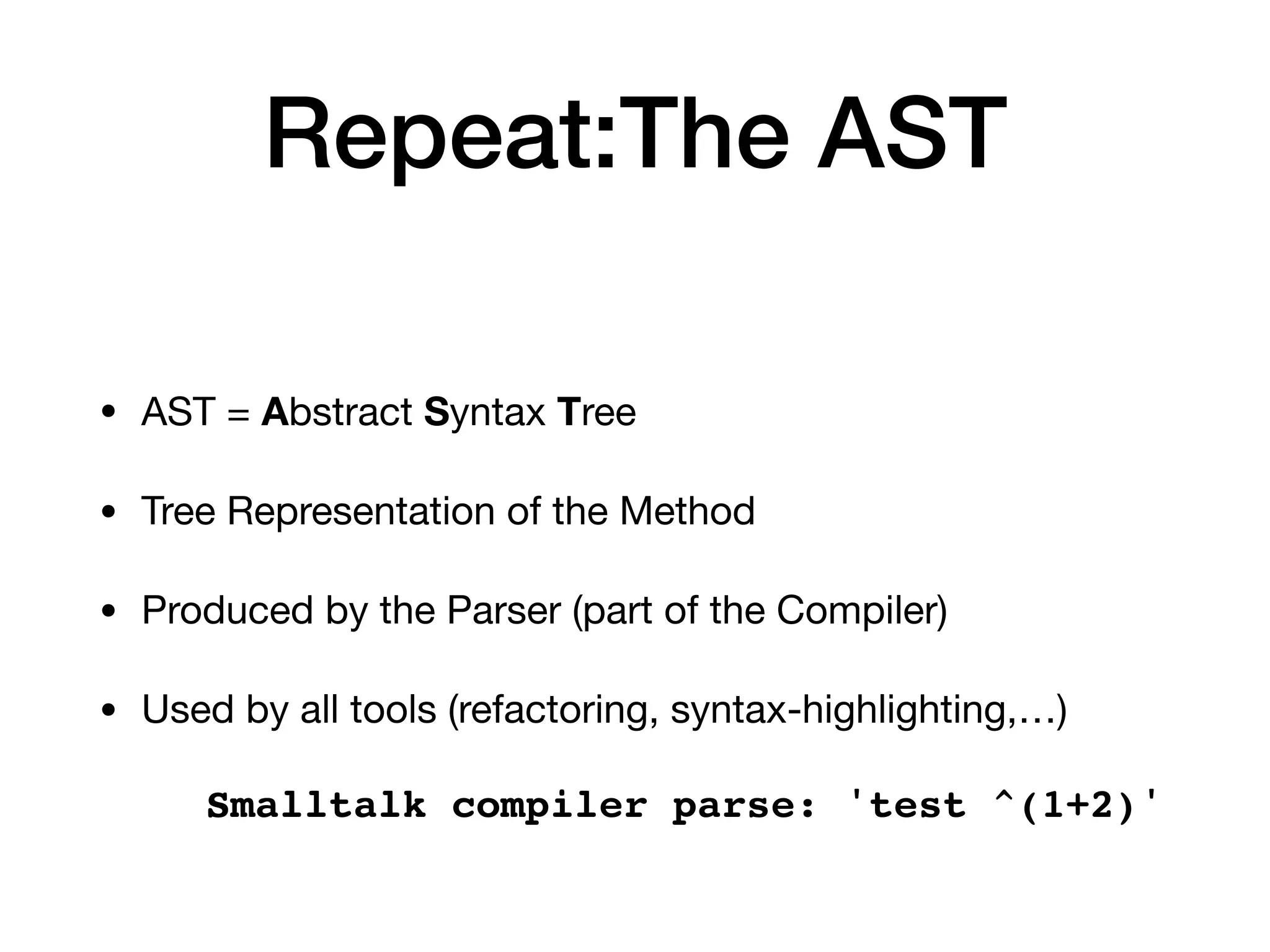 Repeat:The AST

• AST = Abstract Syntax Tree

• Tree Representation of the Method

• Produced by the Parser (part of the Compiler)

• Used by all tools (refactoring, syntax-highlighting,…)

Smalltalk compiler parse: 'test ^(1+2)'